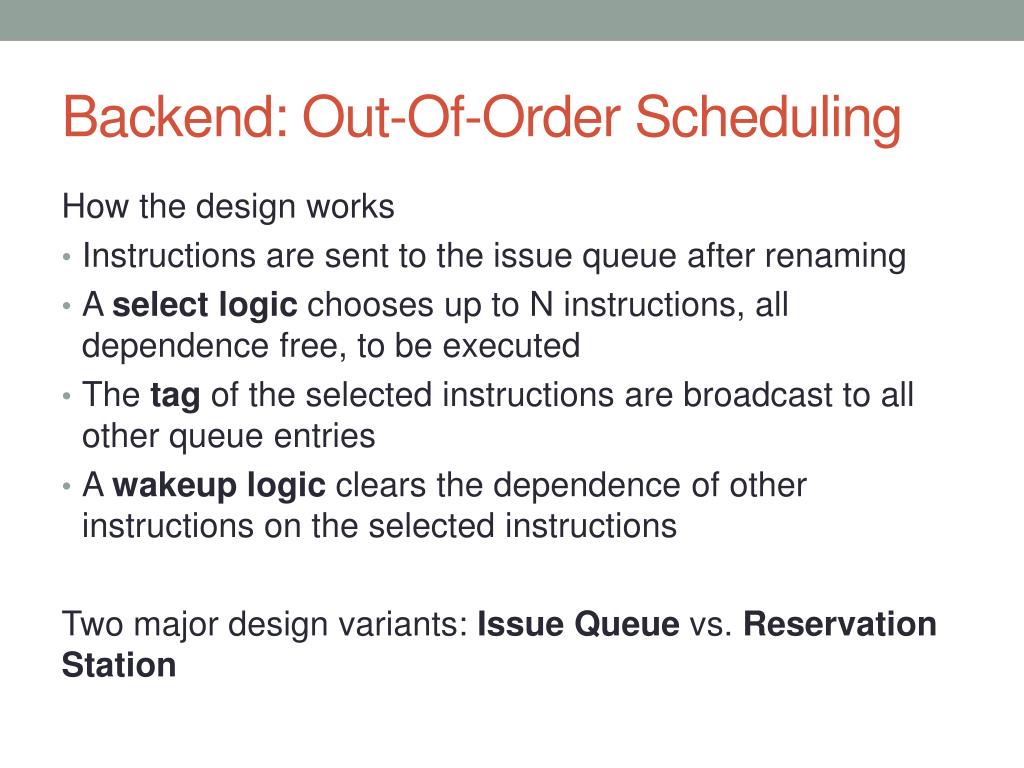 Backend: Out-Of-Order Scheduling

How the design works

• Instructions are sent to the issue queue after renaming
• A select logic chooses up to N instructions, all dependence free, to be executed
• The tag of the selected instructions are broadcast to all other queue entries
• A wakeup logic clears the dependence of other instructions on the selected instructions

Two major design variants: Issue Queue vs. Reservation Station